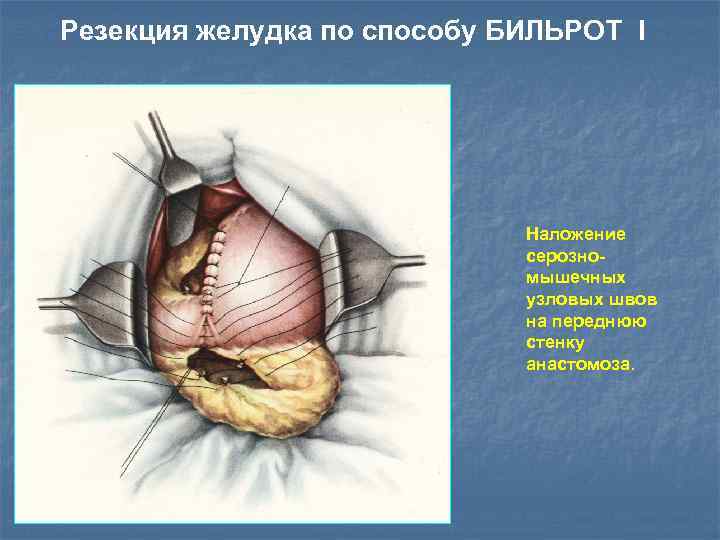 Резекция желудка по способу БИЛЬРОТ I

Наложение серозно-мышечных узловых швов на переднюю стенку анастомоза.